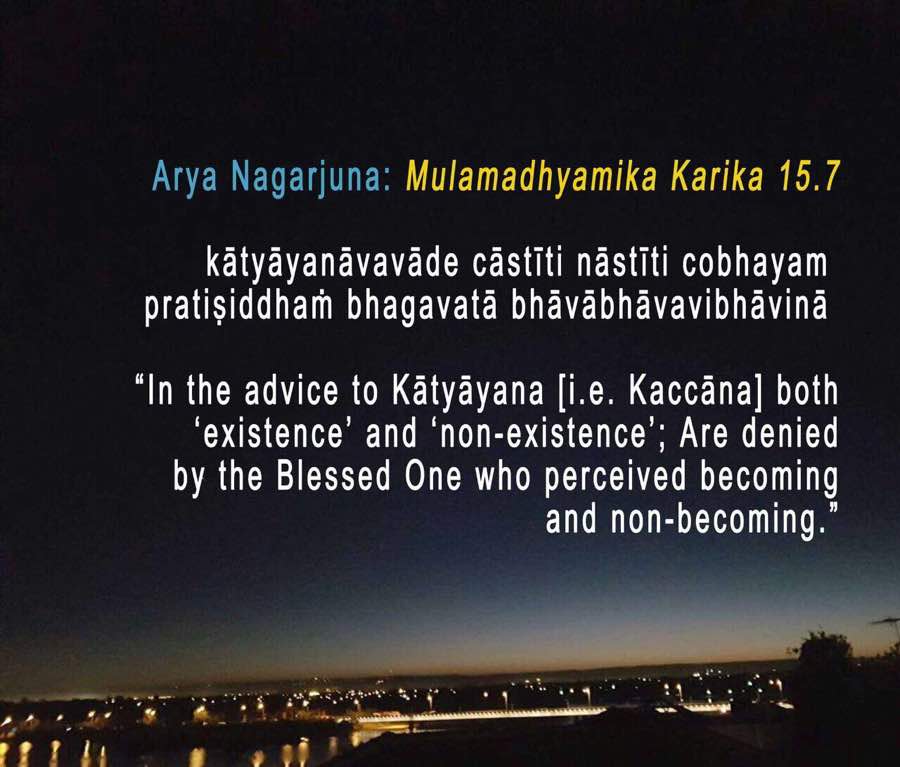 Arya Nagarjuna: Mulamadhyamika Karika 15.7

kātyāyanāvavāde cāstīti nāstīti cobhayam pratiṣiddhaṁ bhagavatā bhāvābhāvavibhāvinā

“In the advice to Kātyāyana [i.e. Kaccāna] both ‘existence’ and ‘non-existence’; Are denied by the Blessed One who perceived becoming and non-becoming.”